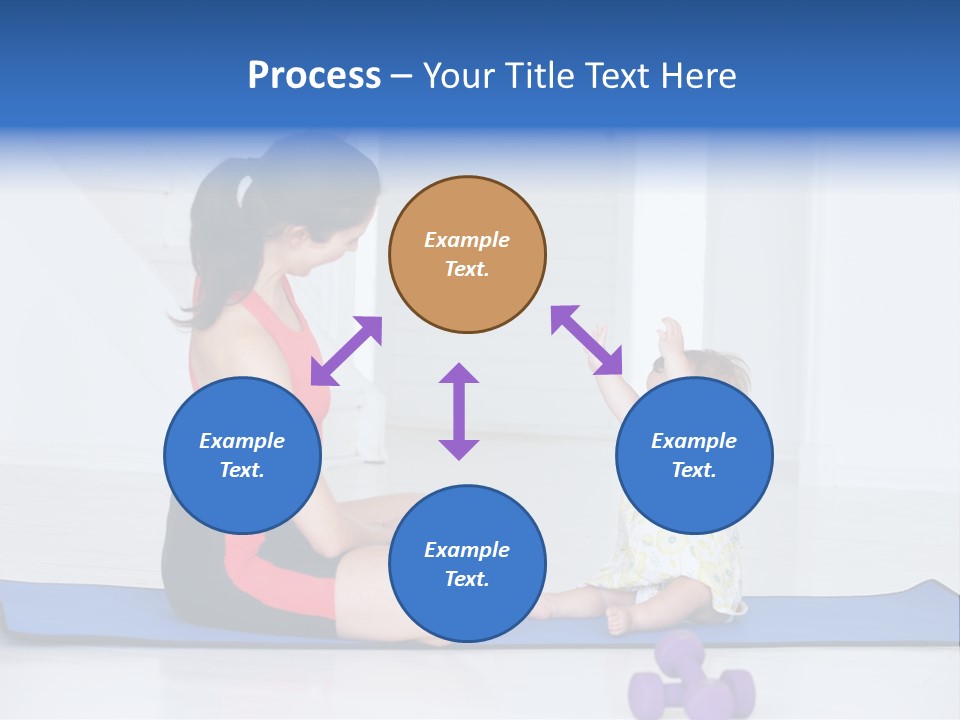 Process – Your Title Text Here

Example Text.

Example Text.

Example Text.

Example Text.